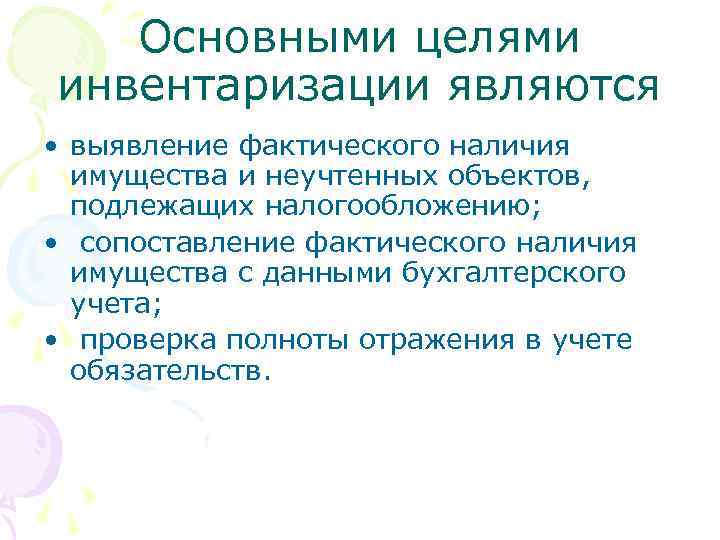 Основными целями инвентаризации являются

• выявление фактического наличия имущества и неучтенных объектов, подлежащих налогообложению;
• сопоставление фактического наличия имущества с данными бухгалтерского учета;
• проверка полноты отражения в учете обязательств.